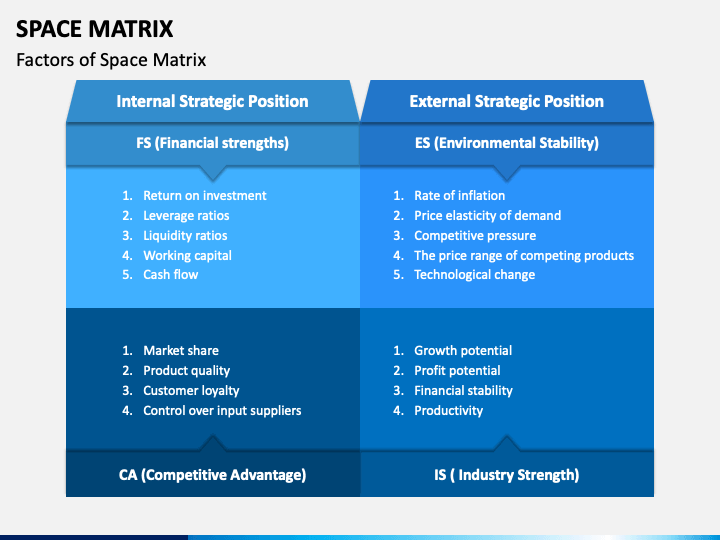 SPACE MATRIX
Factors of Space Matrix

Internal Strategic Position

FS (Financial strengths)

1. Return on investment
2. Leverage ratios
3. Liquidity ratios
4. Working capital
5. Cash flow

1. Market share
2. Product quality
3. Customer loyalty
4. Control over input suppliers

CA (Competitive Advantage)

External Strategic Position

ES (Environmental Stability)

1. Rate of inflation
2. Price elasticity of demand
3. Competitive pressure
4. The price range of competing products
5. Technological change

1. Growth potential
2. Profit potential
3. Financial stability
4. Productivity

IS ( Industry Strength)